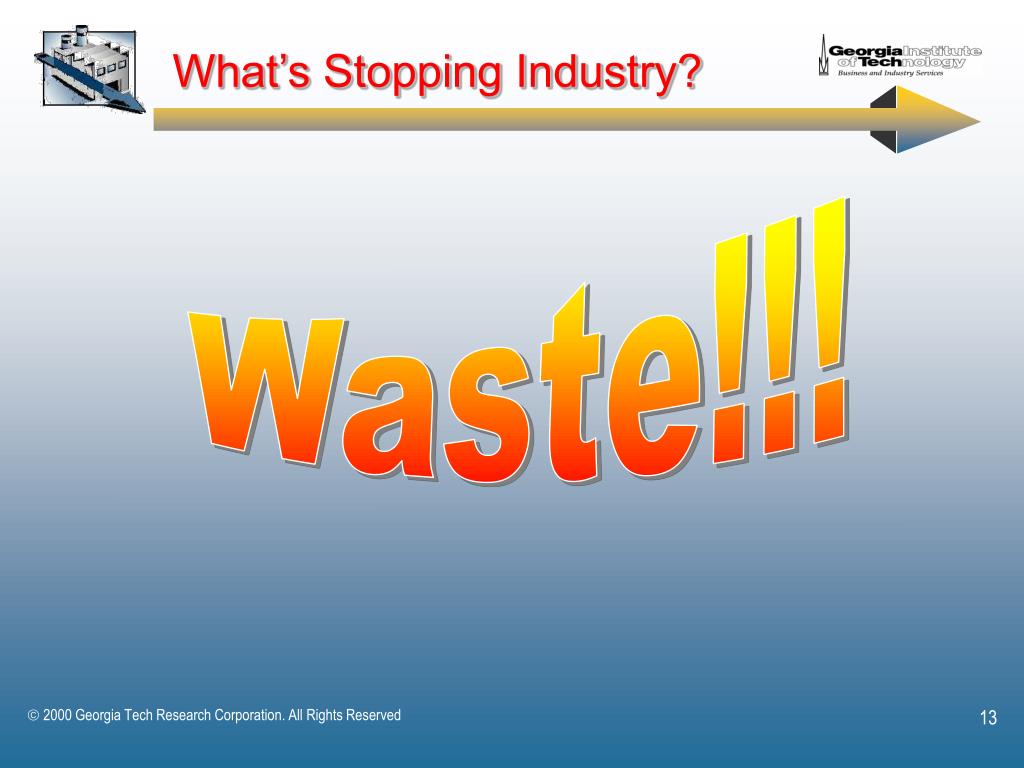 What's Stopping Industry?

Georgia Institute of Technology
Business and Industry Services

Waste!!!

© 2000 Georgia Tech Research Corporation. All Rights Reserved

13